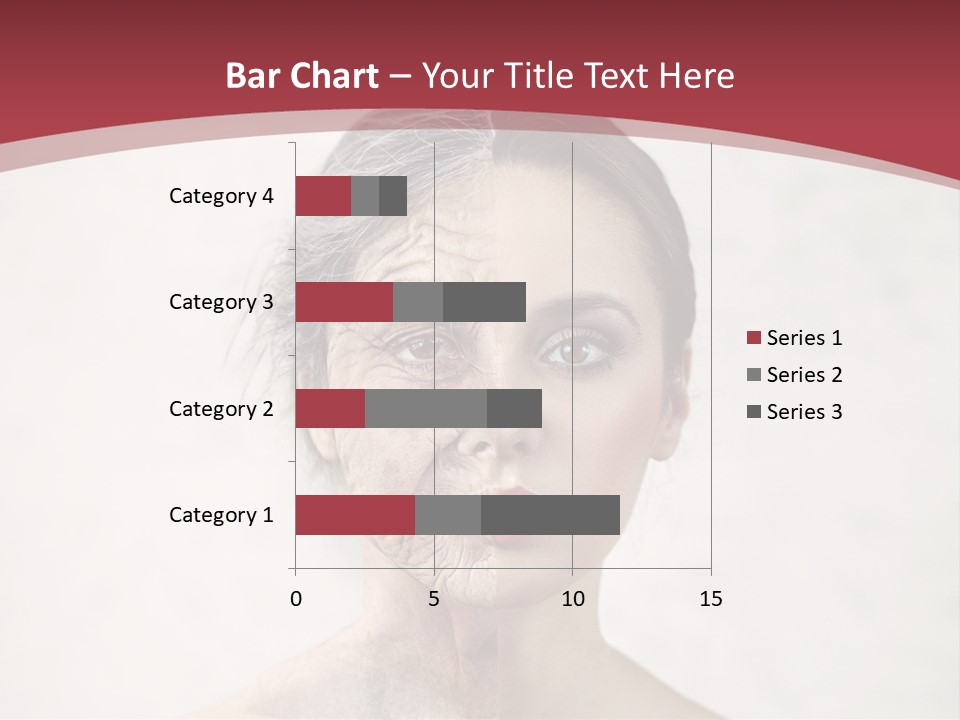 Bar Chart – Your Title Text Here

Category 4
Category 3
Category 2
Category 1

0
5
10
15

Series 1
Series 2
Series 3